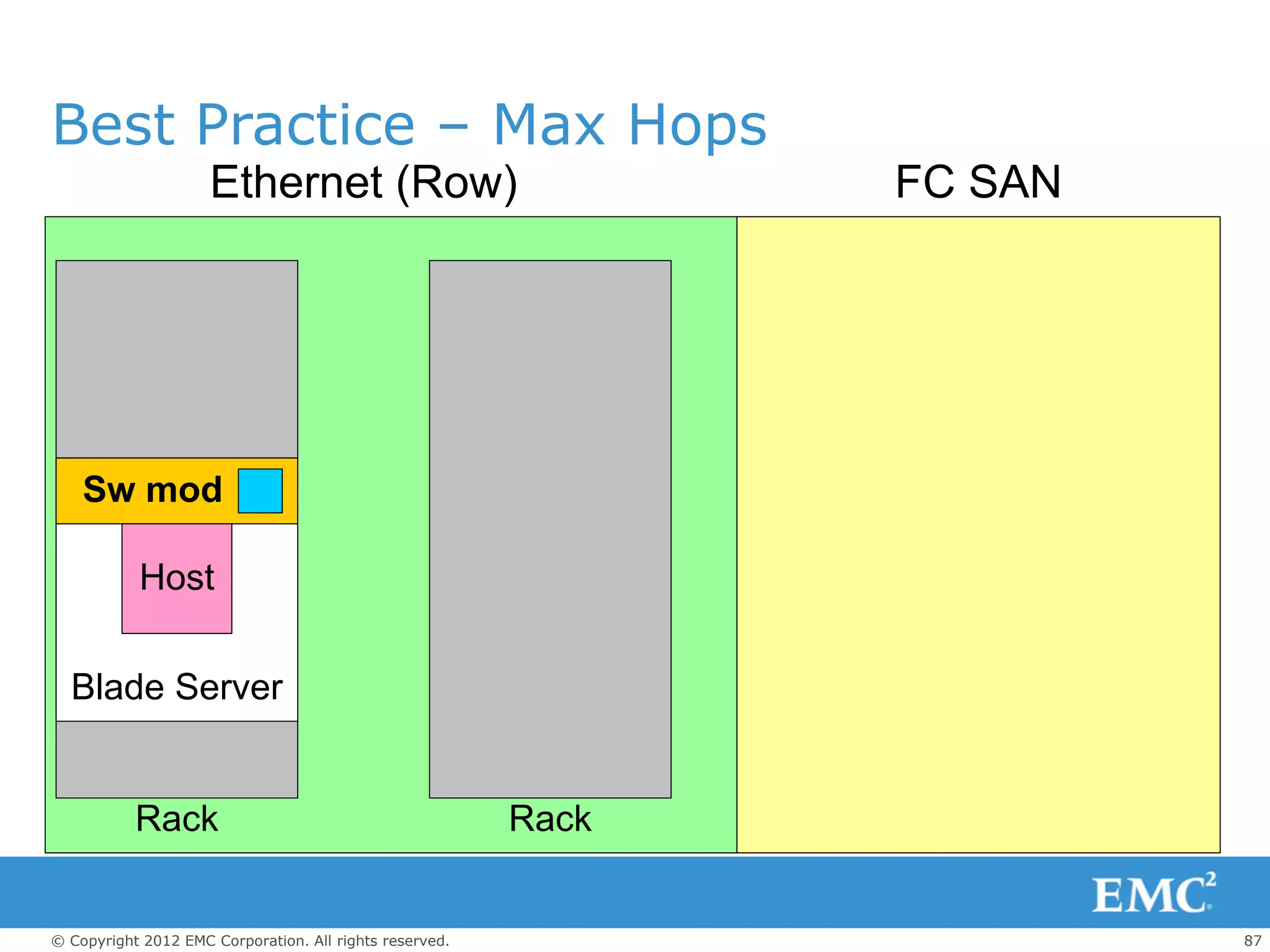 Best Practice – Max Hops

Ethernet (Row)

FC SAN

Sw mod

Host

Blade Server

Rack

Rack

EMC$^2$

© Copyright 2012 EMC Corporation. All rights reserved.

87